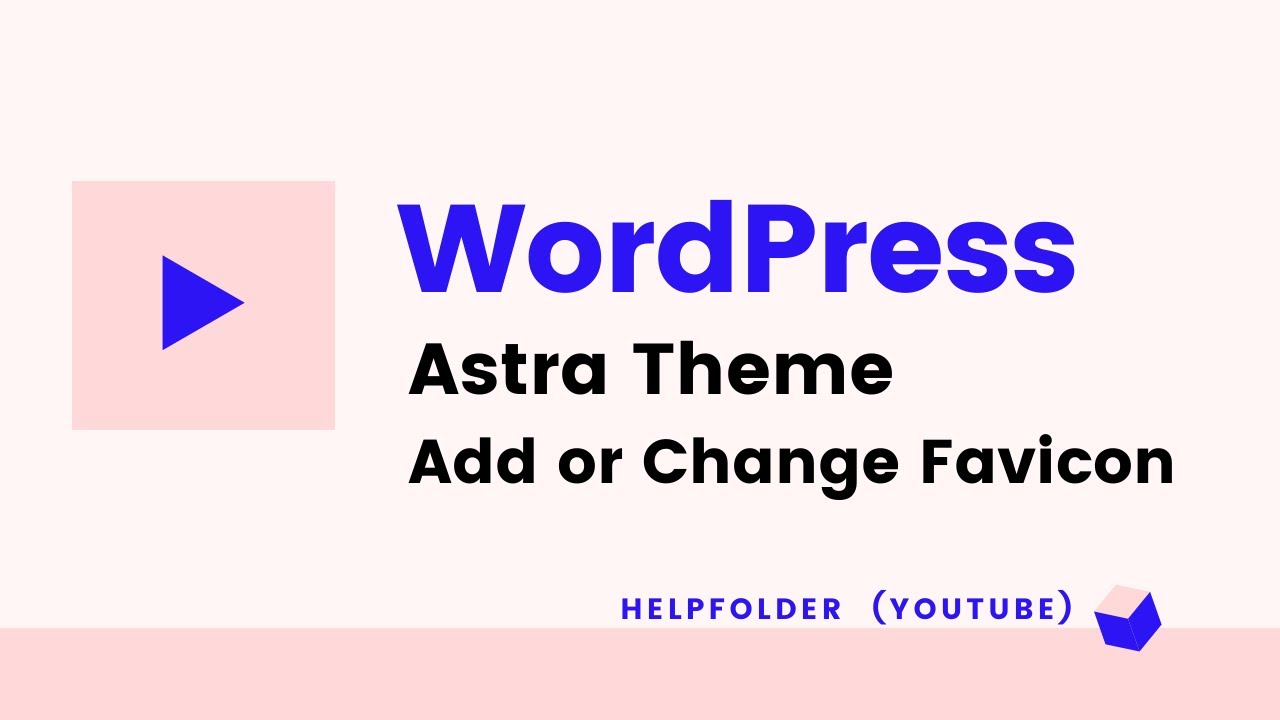 WordPress

Astra Theme

Add or Change Favicon

HELPFOLDER (YOUTUBE)